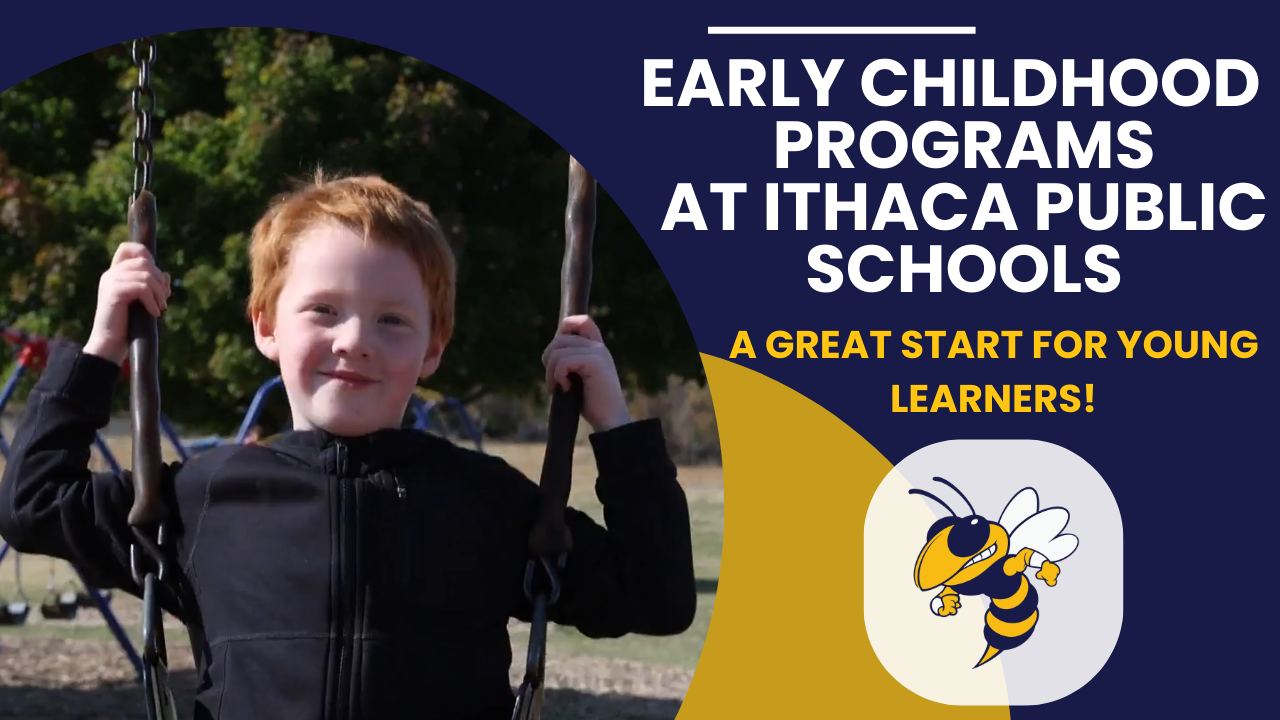 EARLY CHILDHOOD PROGRAMS AT ITHACA PUBLIC SCHOOLS

A GREAT START FOR YOUNG LEARNERS!